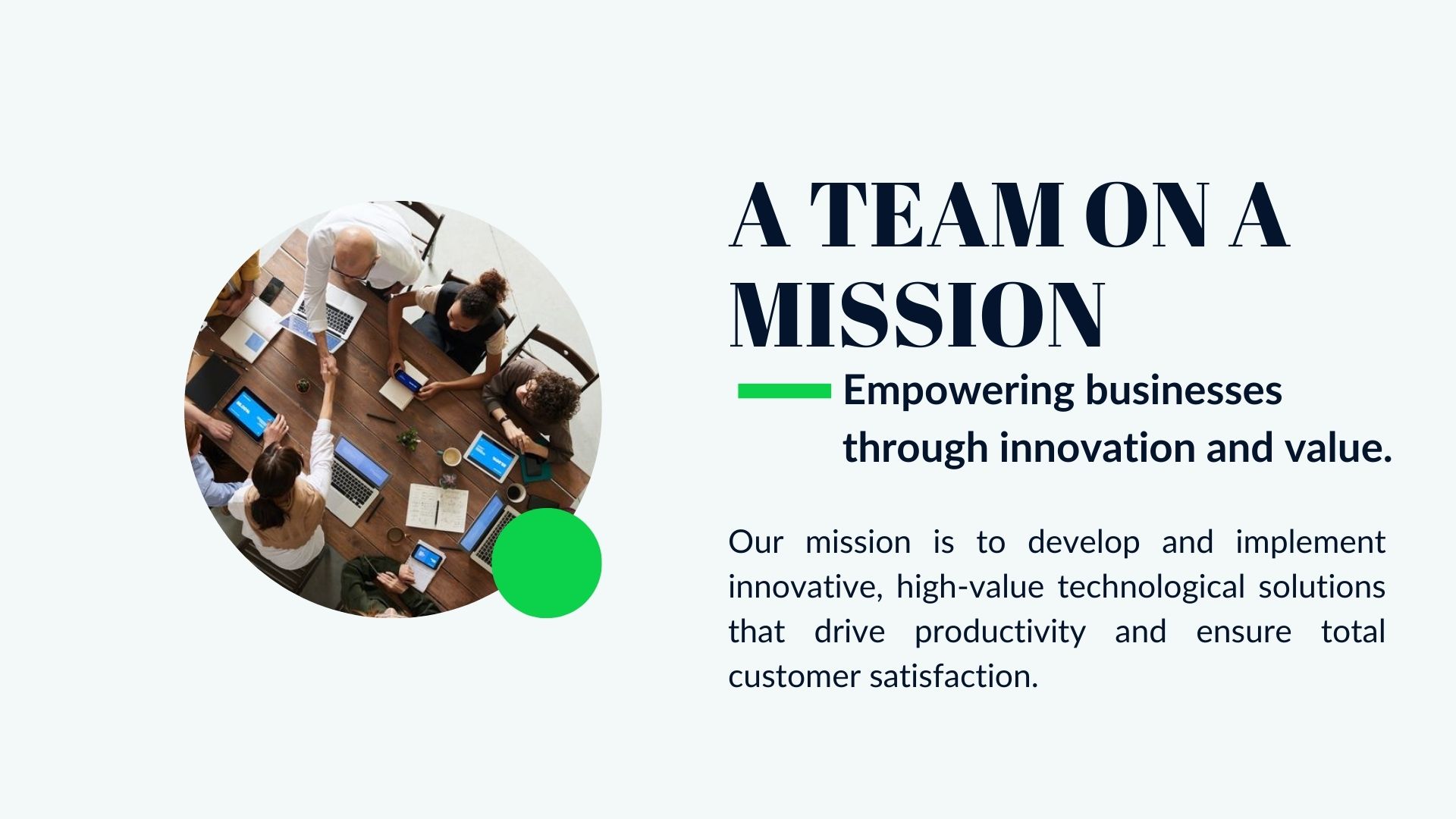 A TEAM ON A MISSION

Empowering businesses through innovation and value.

Our mission is to develop and implement innovative, high-value technological solutions that drive productivity and ensure total customer satisfaction.